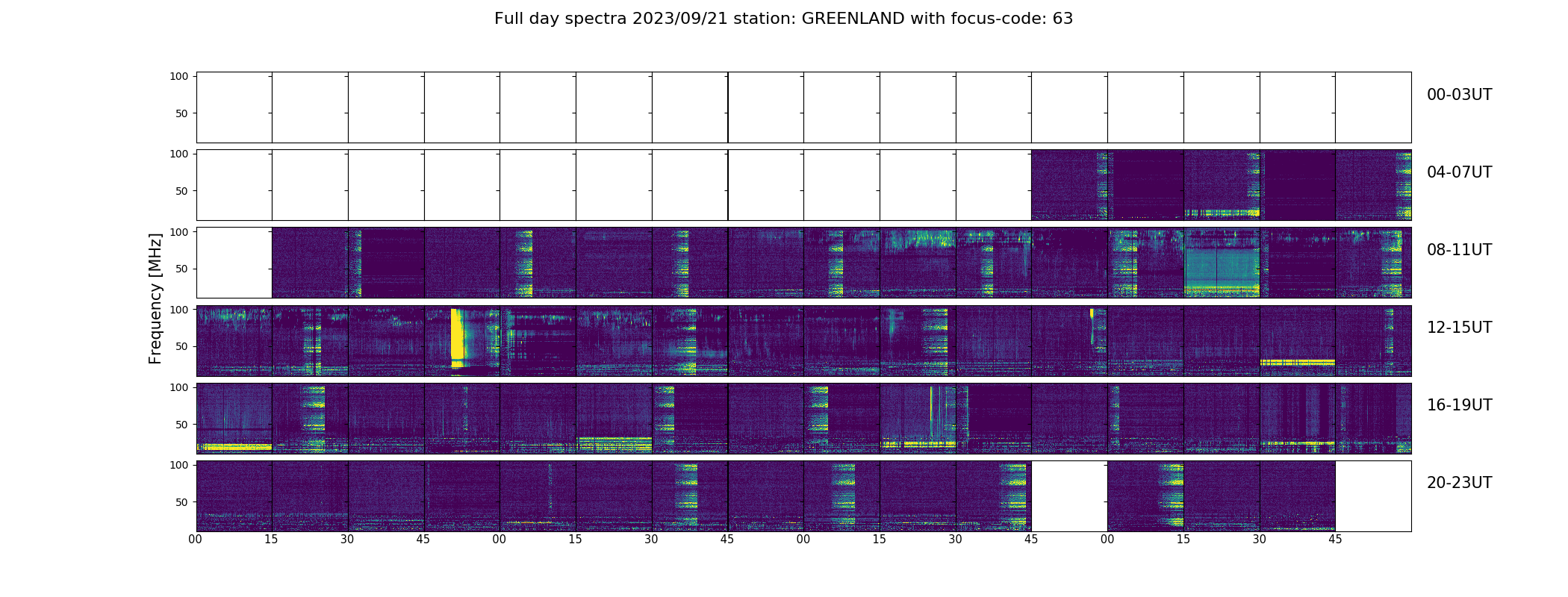 Full day spectra 2023/09/21 station: GREENLAND with focus-code: 63

Frequency [MHz]

100
50
00-03UT

100
50
04-07UT

100
50
08-11UT

100
50
12-15UT

100
50
16-19UT

100
50
20-23UT

00 15 30 45 00 15 30 45 00 15 30 45 00 15 30 45